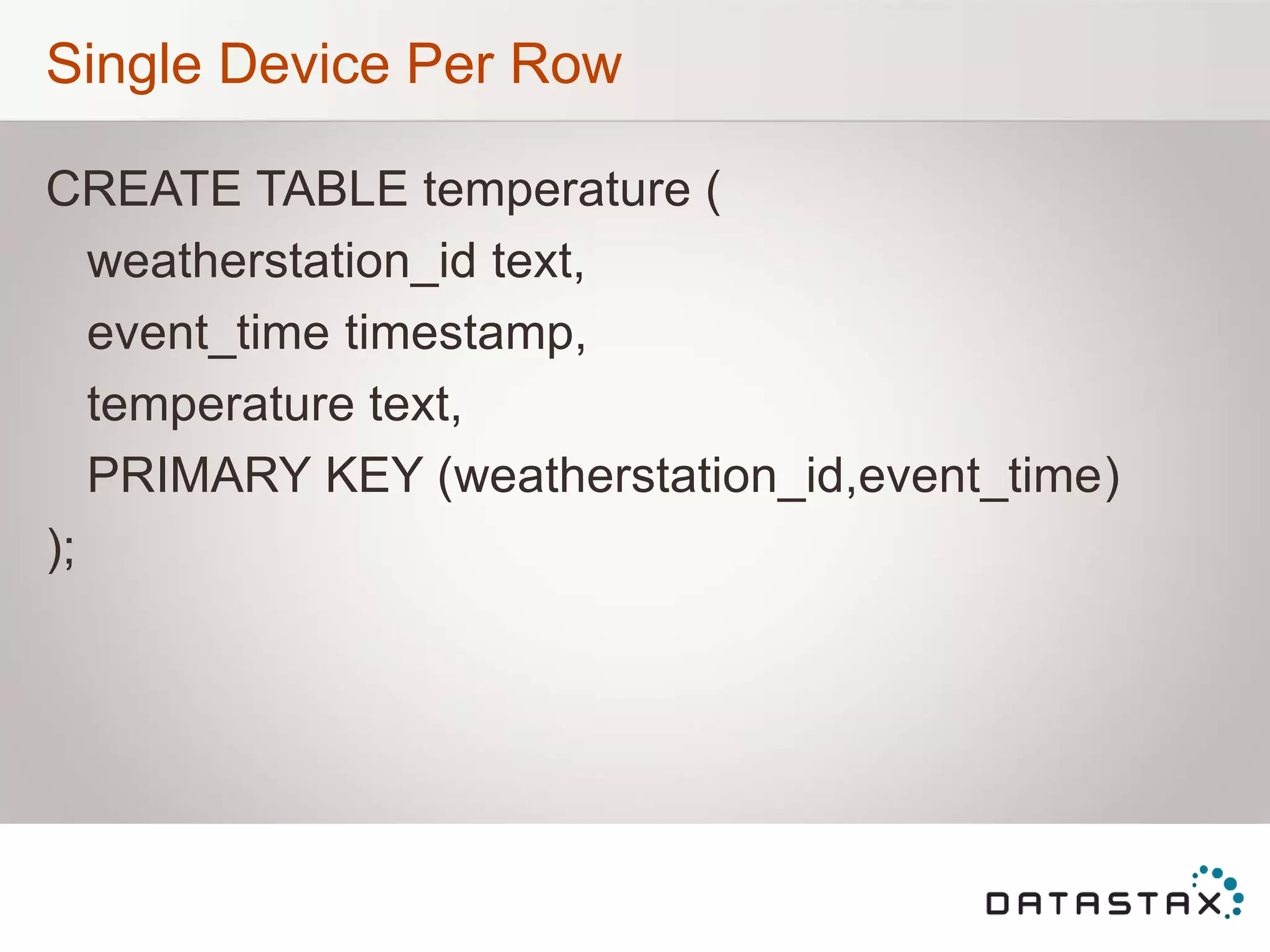 Single Device Per Row

CREATE TABLE temperature (
weatherstation_id text,
event_time timestamp,
temperature text,
PRIMARY KEY (weatherstation_id,event_time)
);

DATASTAX